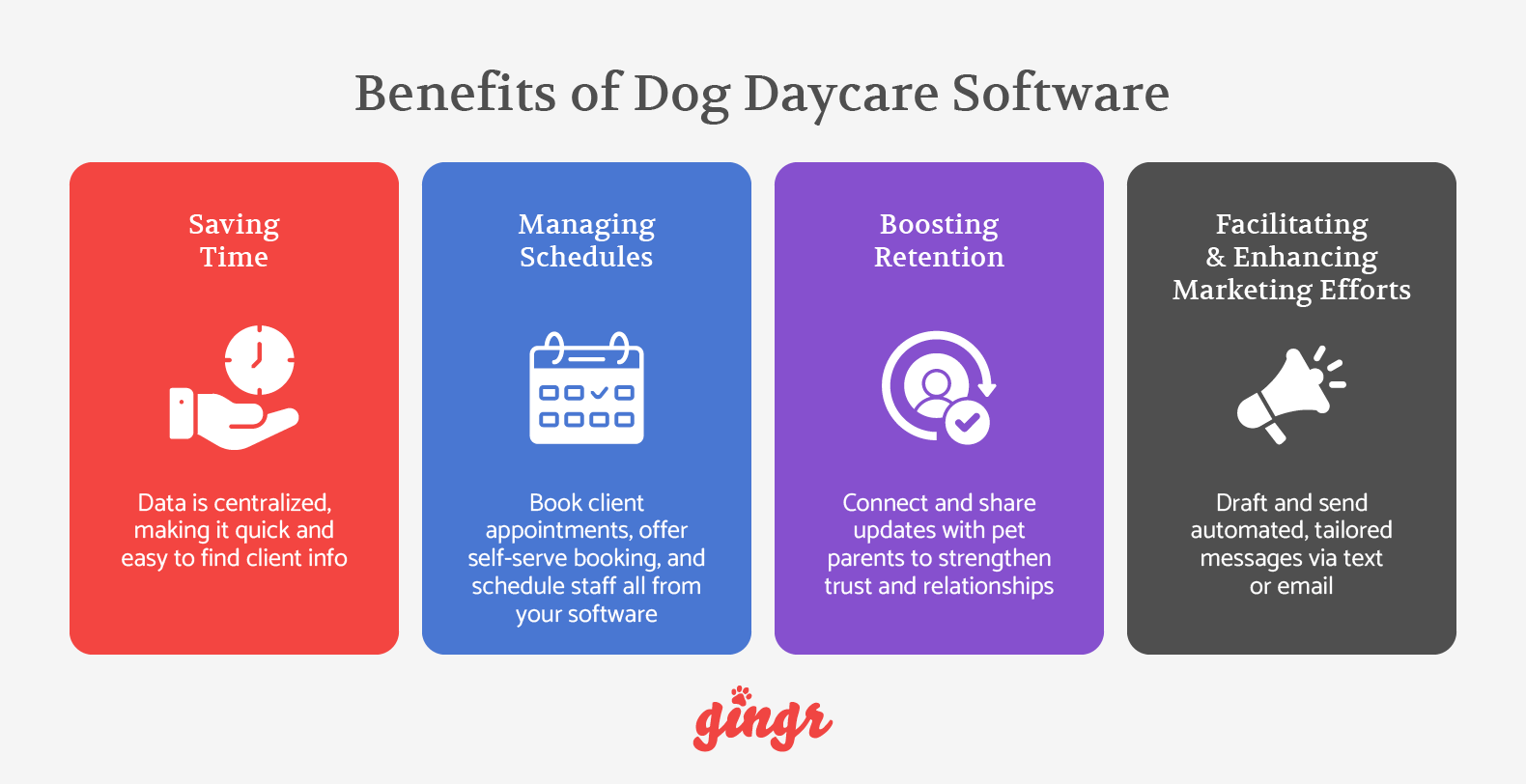 Benefits of Dog Daycare Software

Saving Time

Data is centralized, making it quick and easy to find client info

Managing Schedules

Book client appointments, offer self-serve booking, and schedule staff all from your software

Boosting Retention

Connect and share updates with pet parents to strengthen trust and relationships

Facilitating & Enhancing Marketing Efforts

Draft and send automated, tailored messages via text or email

gingr